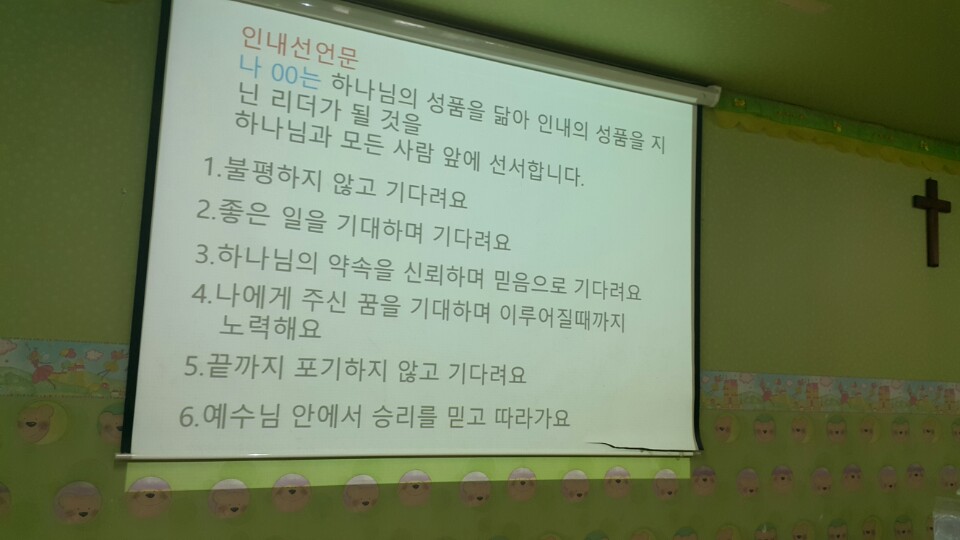 인내선언문
나 00는 하나님의 성품을 닮아 인내의 성품을 지닌 리더가 될 것을
하나님과 모든 사람 앞에 선서합니다.

1.불평하지 않고 기다려요

2.좋은 일을 기대하며 기다려요

3.하나님의 약속을 신뢰하며 믿음으로 기다려요

4.나에게 주신 꿈을 기대하며 이루어질때까지 노력해요

5.끝까지 포기하지 않고 기다려요

6.예수님 안에서 승리를 믿고 따라가요